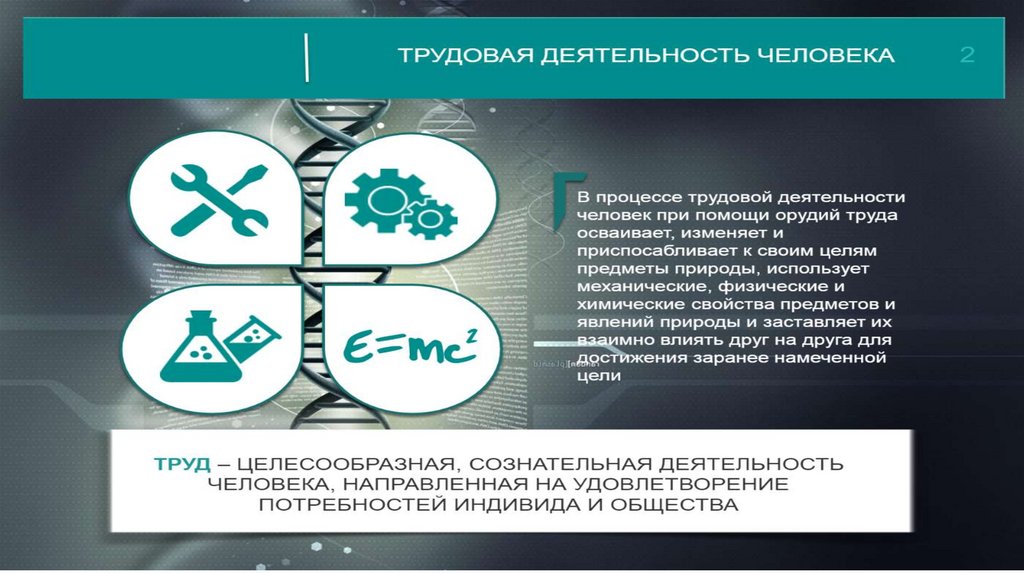 ТРУДОВАЯ ДЕЯТЕЛЬНОСТЬ ЧЕЛОВЕКА 2

$E=mc^2$

В процессе трудовой деятельности человек при помощи орудий труда осваивает, изменяет и приспосабливает к своим целям предметы природы, использует механические, физические и химические свойства предметов и явлений природы и заставляет их взаимно влиять друг на друга для достижения заранее намеченной цели

ТРУД – ЦЕЛЕСООБРАЗНАЯ, СОЗНАТЕЛЬНАЯ ДЕЯТЕЛЬНОСТЬ ЧЕЛОВЕКА, НАПРАВЛЕННАЯ НА УДОВЛЕТВОРЕНИЕ ПОТРЕБНОСТЕЙ ИНДИВИДА И ОБЩЕСТВА